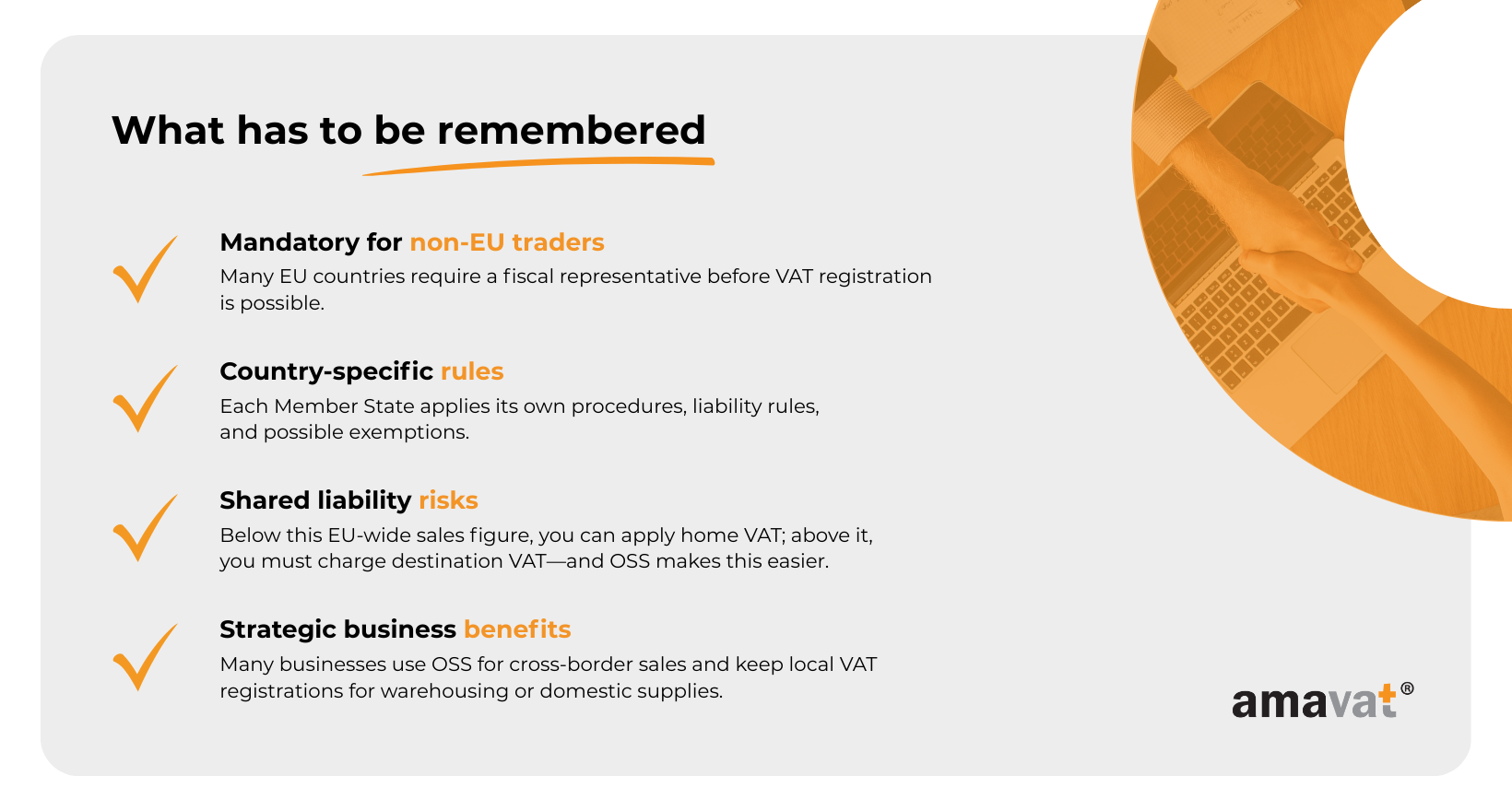 What has to be remembered

Mandatory for non-EU traders

Many EU countries require a fiscal representative before VAT registration is possible.

Country-specific rules

Each Member State applies its own procedures, liability rules, and possible exemptions.

Shared liability risks

Below this EU-wide sales figure, you can apply home VAT; above it, you must charge destination VAT—and OSS makes this easier.

Strategic business benefits

Many businesses use OSS for cross-border sales and keep local VAT registrations for warehousing or domestic supplies.

amavat®